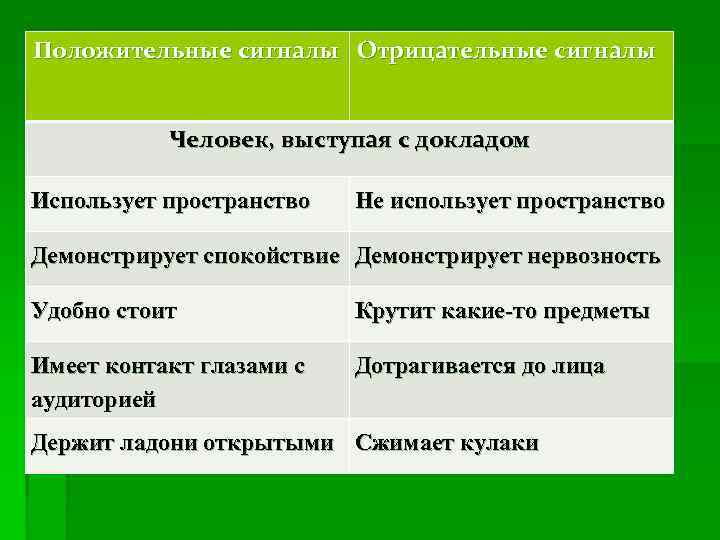 | Положительные сигналы | Отрицательные сигналы |
|---|---|
| Человек, выступая с докладом | |
| Использует пространство | Не использует пространство |
| Демонстрирует спокойствие | Демонстрирует нервозность |
| Удобно стоит | Крутит какие-то предметы |
| Имеет контакт глазами с аудиторией | Дотрагивается до лица |
| Держит ладони открытыми | Сжимает кулаки |